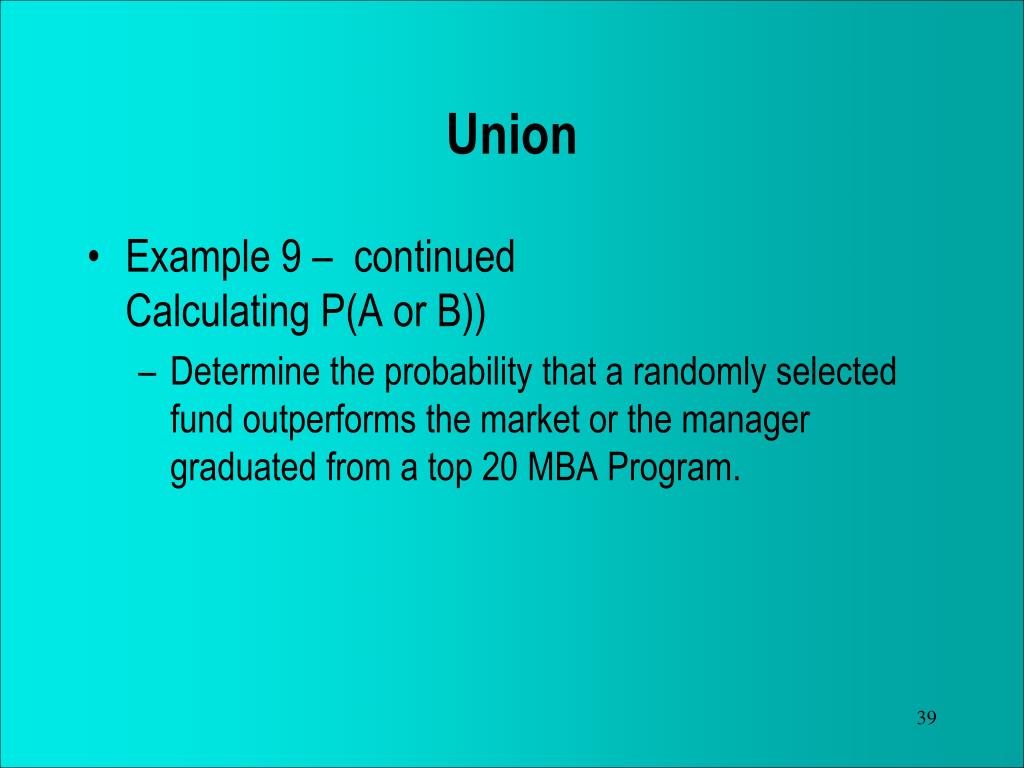 Union

• Example 9 – continued
Calculating P(A or B))

– Determine the probability that a randomly selected fund outperforms the market or the manager graduated from a top 20 MBA Program.

39